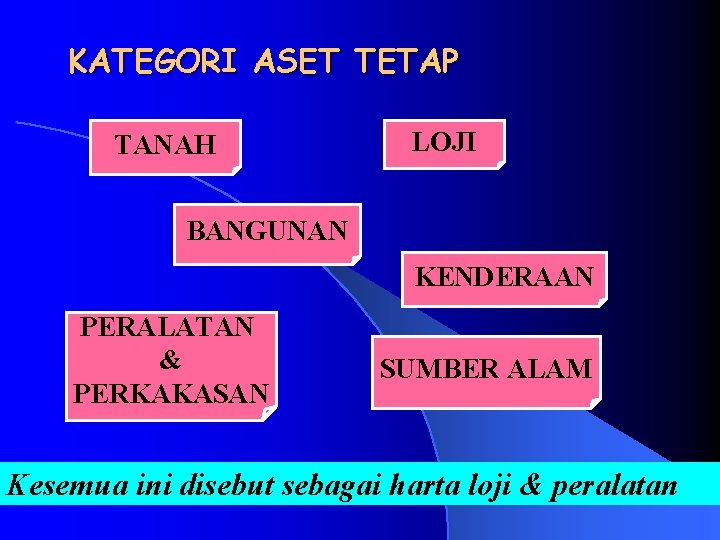 KATEGORI ASET TETAP

TANAH

LOJI

BANGUNAN

KENDERAAN

PERALATAN & PERKAKASAN

SUMBER ALAM

Kesemua ini disebut sebagai harta loji & peralatan